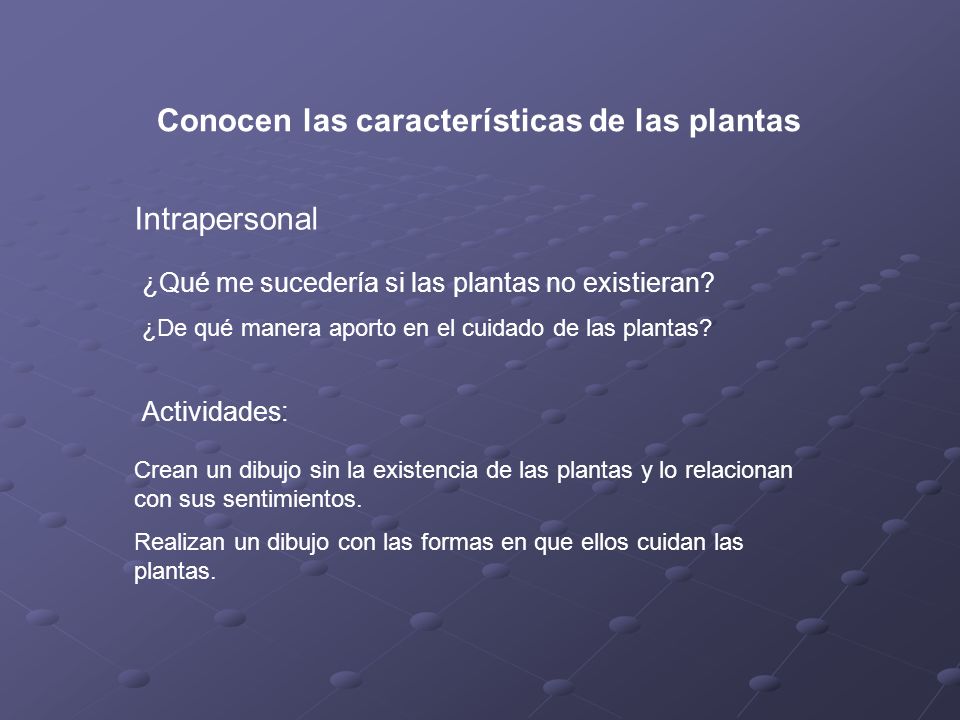 Conocen las características de las plantas

Intrapersonal

¿Qué me sucedería si las plantas no existieran?

¿De qué manera aporto en el cuidado de las plantas?

Actividades:

Crean un dibujo sin la existencia de las plantas y lo relacionan con sus sentimientos.

Realizan un dibujo con las formas en que ellos cuidan las plantas.